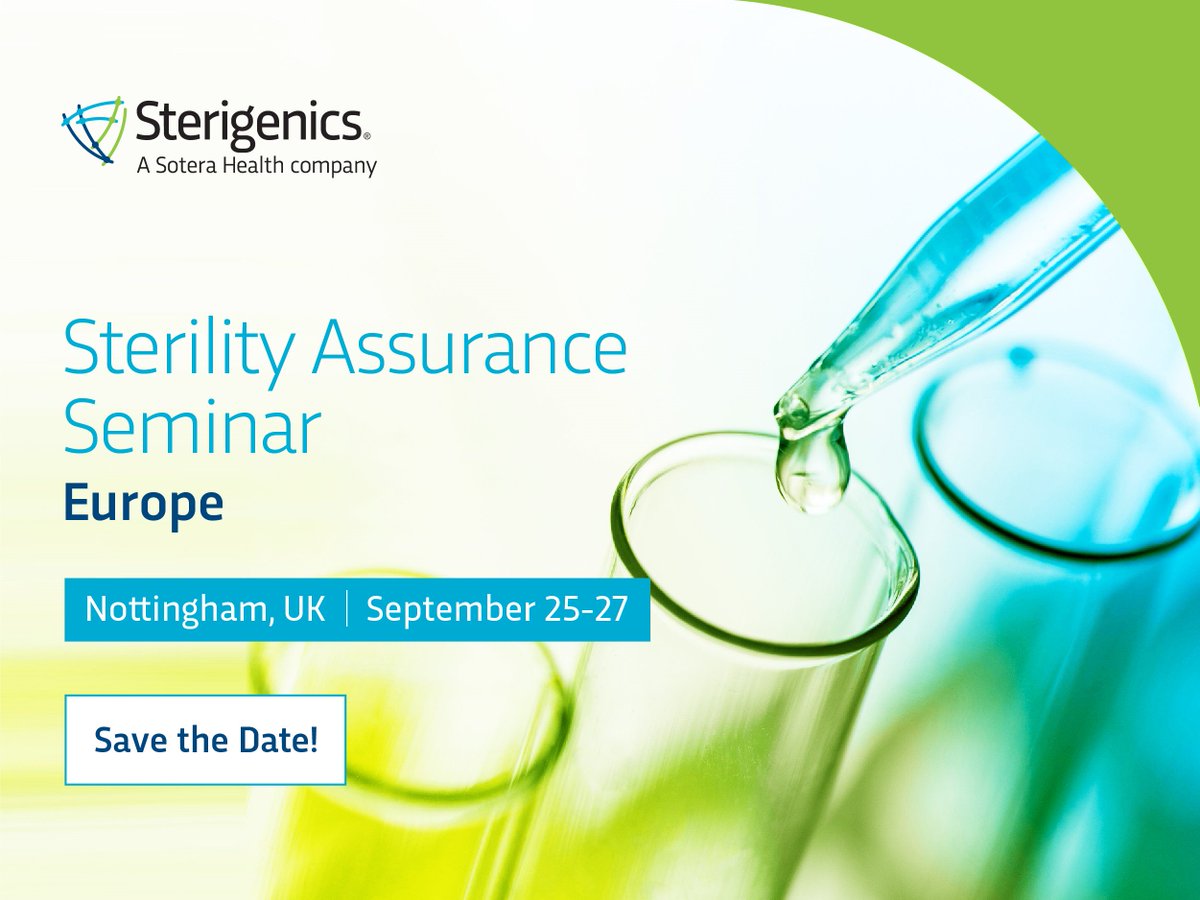 Sterigenics®
A Sotera Health company

Sterility Assurance Seminar
Europe

Nottingham, UK | September 25-27

Save the Date!